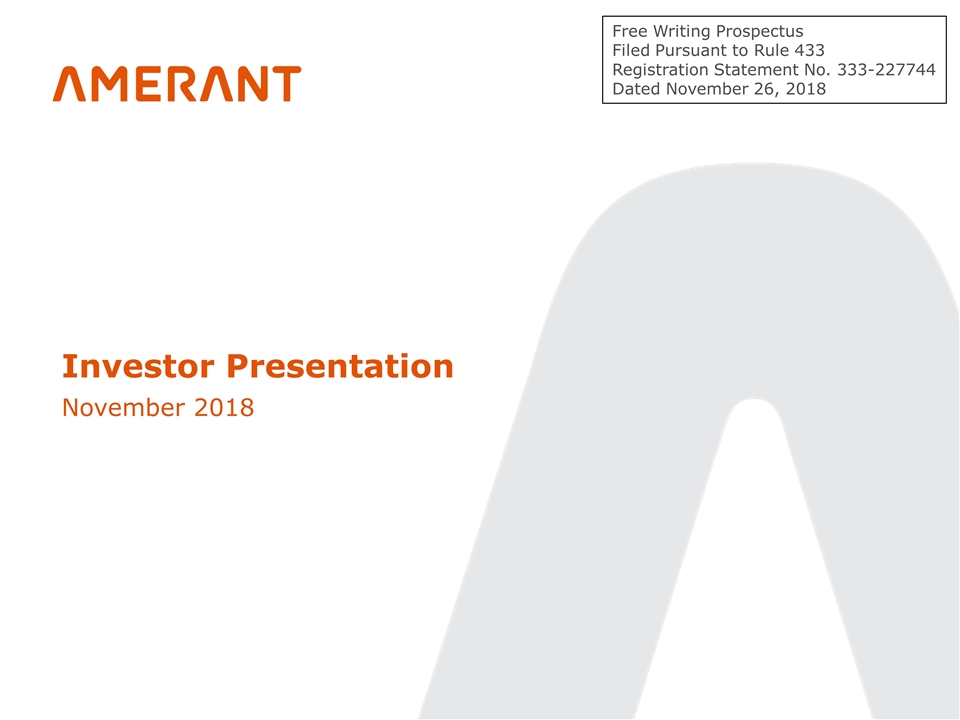 AMERANT

Free Writing Prospectus
Filed Pursuant to Rule 433
Registration Statement No. 333-227744
Dated November 26, 2018

Investor Presentation
November 2018